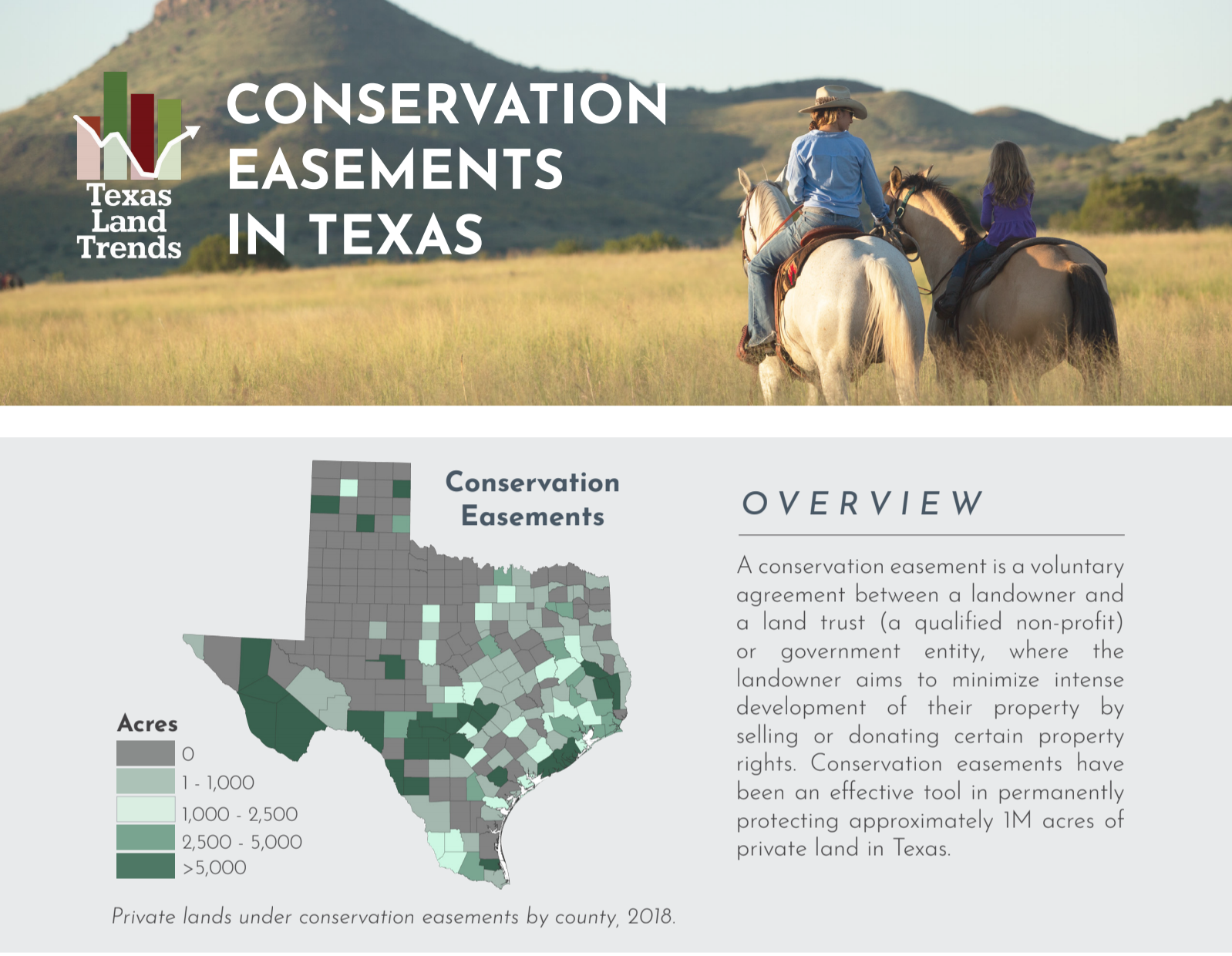 Texas Land Trends

CONSERVATION EASEMENTS IN TEXAS

Conservation Easements

Acres
0
1 - 1,000
1,000 - 2,500
2,500 - 5,000
>5,000

Private lands under conservation easements by county, 2018.

OVERVIEW

A conservation easement is a voluntary agreement between a landowner and a land trust (a qualified non-profit) or government entity, where the landowner aims to minimize intense development of their property by selling or donating certain property rights. Conservation easements have been an effective tool in permanently protecting approximately 1M acres of private land in Texas.